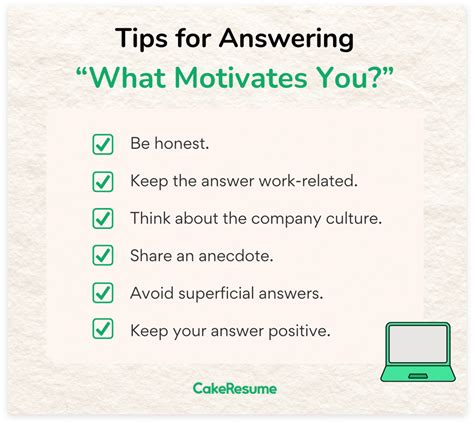 Tips for Answering
“What Motivates You?”

Be honest.

Keep the answer work-related.

Think about the company culture.

Share an anecdote.

Avoid superficial answers.

Keep your answer positive.

CakeResume